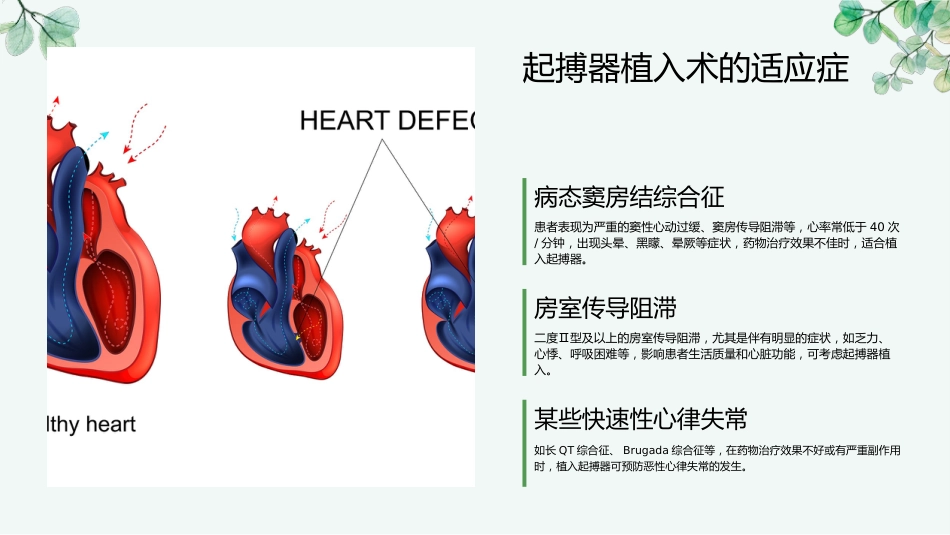 HEART DEFEC

lthy heart

起搏器植入术的适应症

病态窦房结综合征

患者表现为严重的窦性心动过缓、窦房传导阻滞等，心率常低于 40 次 / 分钟，出现头晕、黑矇、晕厥等症状，药物治疗效果不佳时，适合植入起搏器。

房室传导阻滞

二度Ⅱ型及以上的房室传导阻滞，尤其是伴有明显的症状，如乏力、心悸、呼吸困难等，影响患者生活质量和心脏功能，可考虑起搏器植入。

某些快速性心律失常

如长 QT 综合征、 Brugada 综合征等，在药物治疗效果不好或有严重副作用时，植入起搏器可预防恶性心律失常的发生。